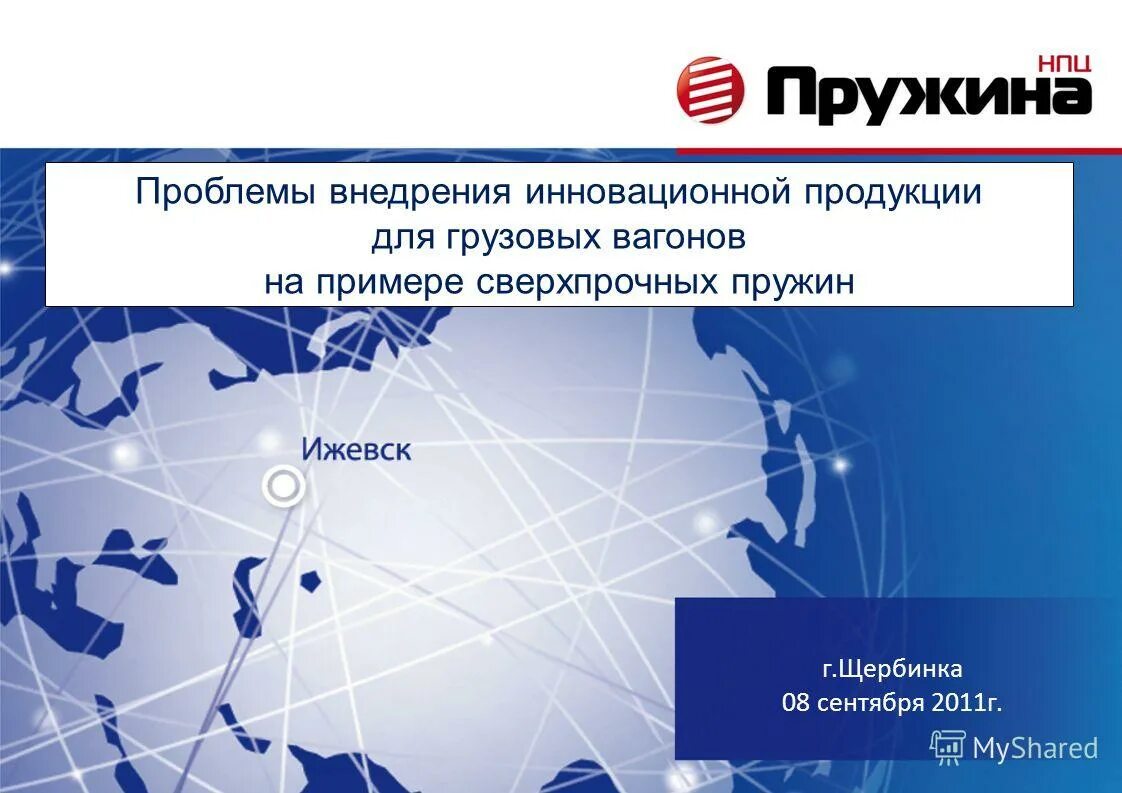 НПЦ Пружина

Проблемы внедрения инновационной продукции для грузовых вагонов на примере сверхпрочных пружин

Ижевск

г.Щербинка
08 сентября 2011г.

MyShared